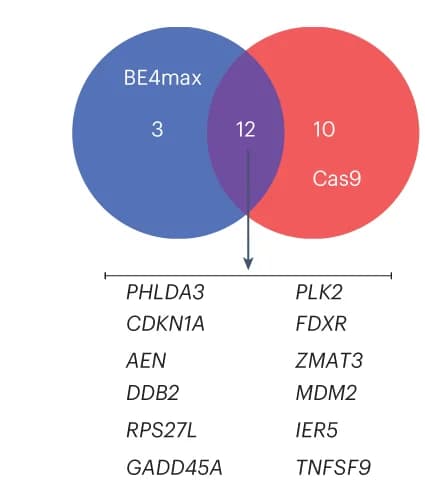 BE4max

3

12

10

Cas9

PHLDA3
CDKN1A
AEN
DDB2
RPS27L
GADD45A

PLK2
FDXR
ZMAT3
MDM2
IER5
TNFSF9